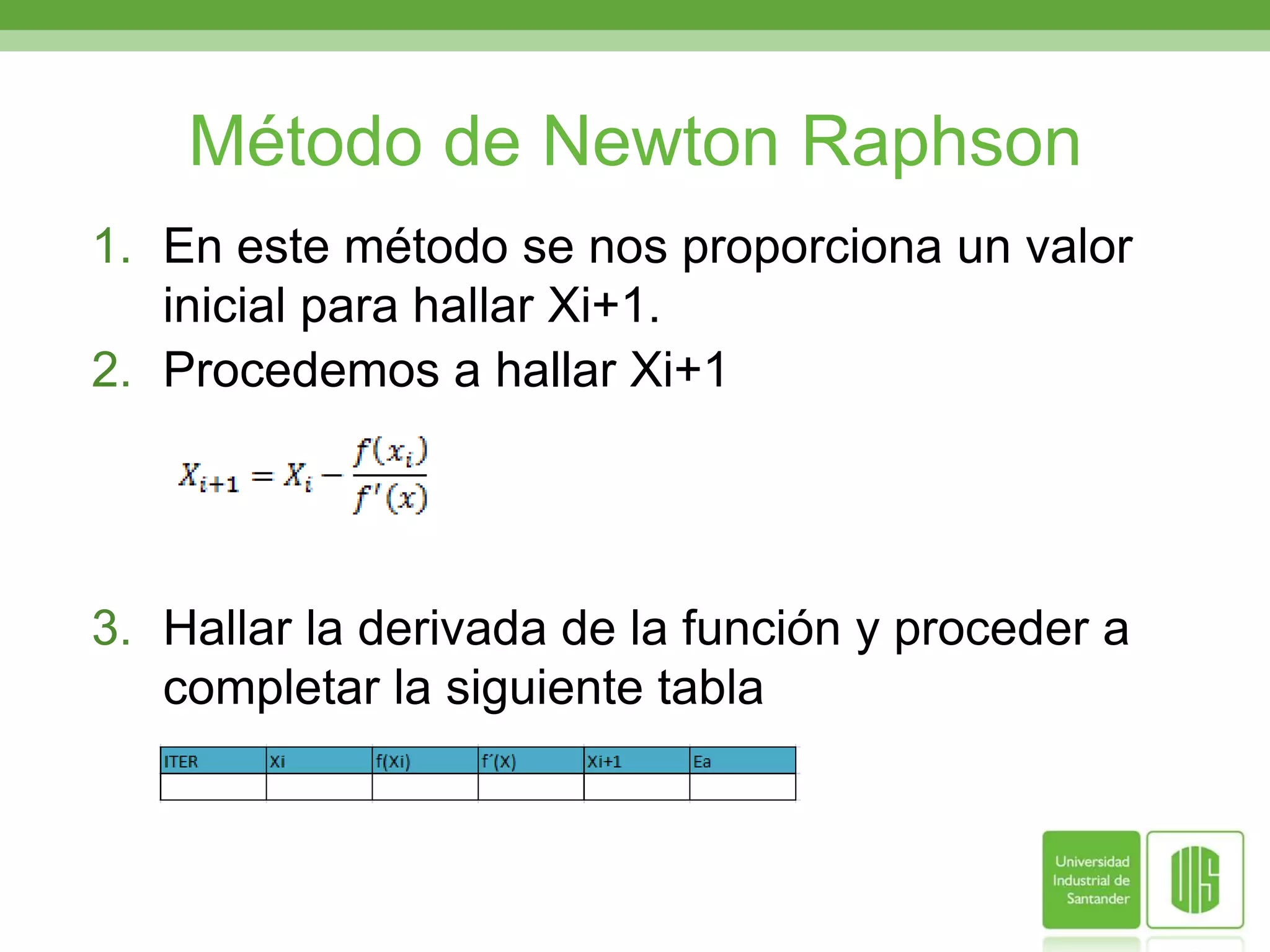 Método de Newton Raphson

1. En este método se nos proporciona un valor inicial para hallar Xi+1.
2. Procedemos a hallar Xi+1

$X_{i+1} = X_i - \frac{f(x_i)}{f'(x)}$

3. Hallar la derivada de la función y proceder a completar la siguiente tabla

| ITER | Xi | f(Xi) | f´(X) | Xi+1 | Ea |
|---|---|---|---|---|---|
| | | | | | |

Universidad Industrial de Santander

UIS